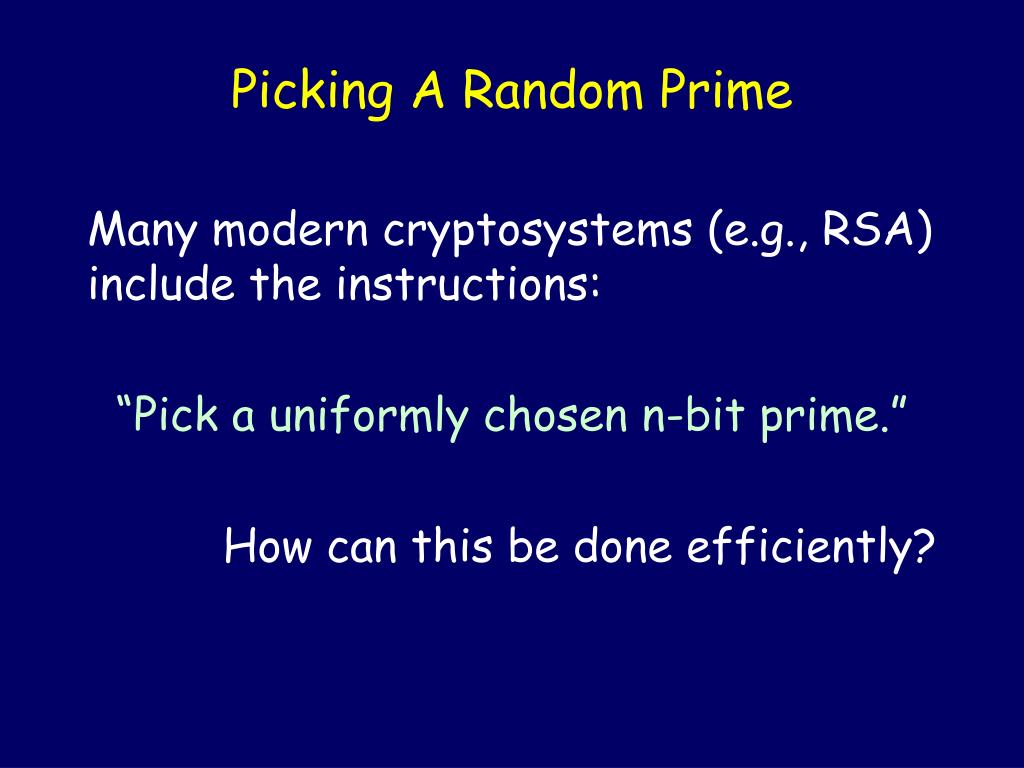 Picking A Random Prime

Many modern cryptosystems (e.g., RSA) include the instructions:

“Pick a uniformly chosen n-bit prime.”

How can this be done efficiently?